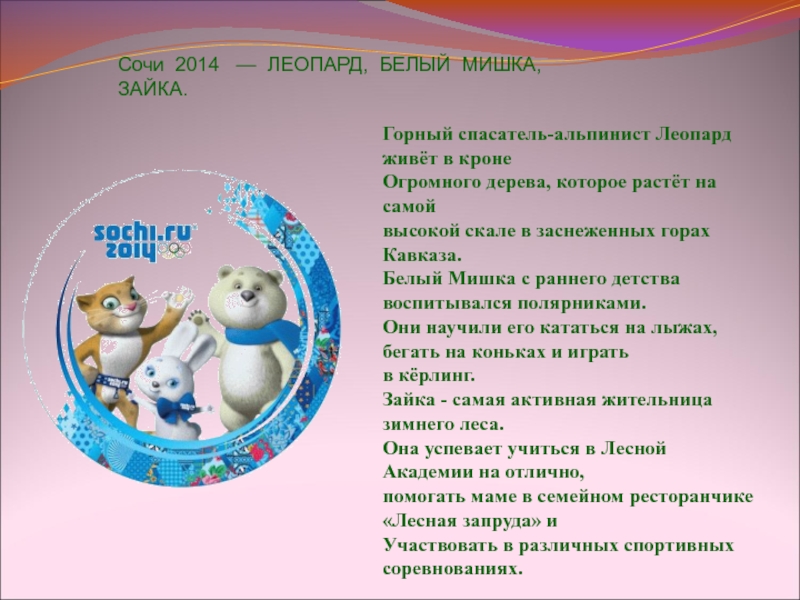 Сочи 2014 — ЛЕОПАРД, БЕЛЫЙ МИШКА, ЗАЙКА.

sochi.ru 2014

Горный спасатель-альпинист Леопард живёт в кроне
Огромного дерева, которое растёт на самой
высокой скале в заснеженных горах Кавказа.
Белый Мишка с раннего детства воспитывался полярниками.
Они научили его кататься на лыжах, бегать на коньках и играть
в кёрлинг.
Зайка - самая активная жительница зимнего леса.
Она успевает учиться в Лесной Академии на отлично,
помогать маме в семейном ресторанчике «Лесная запруда» и
Участвовать в различных спортивных соревнованиях.